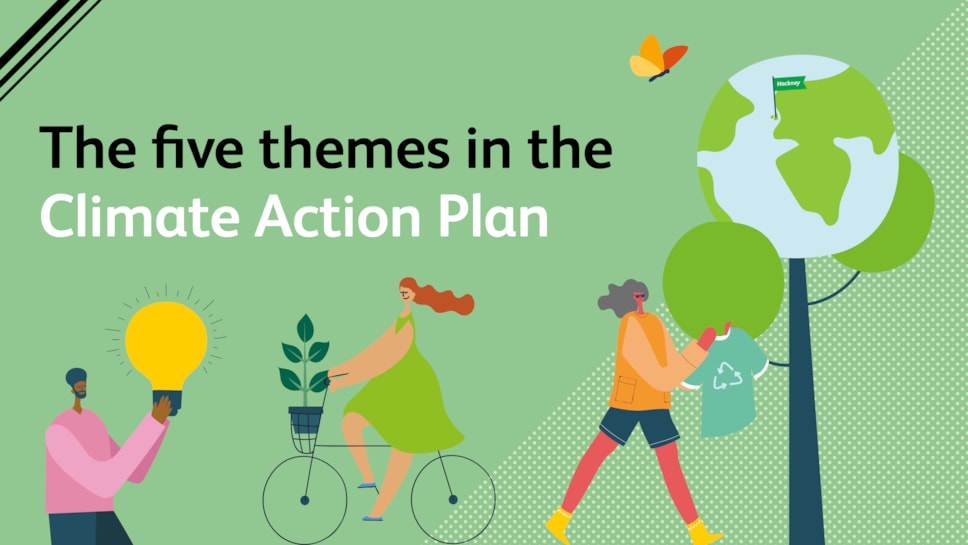 The five themes in the Climate Action Plan

Hackney